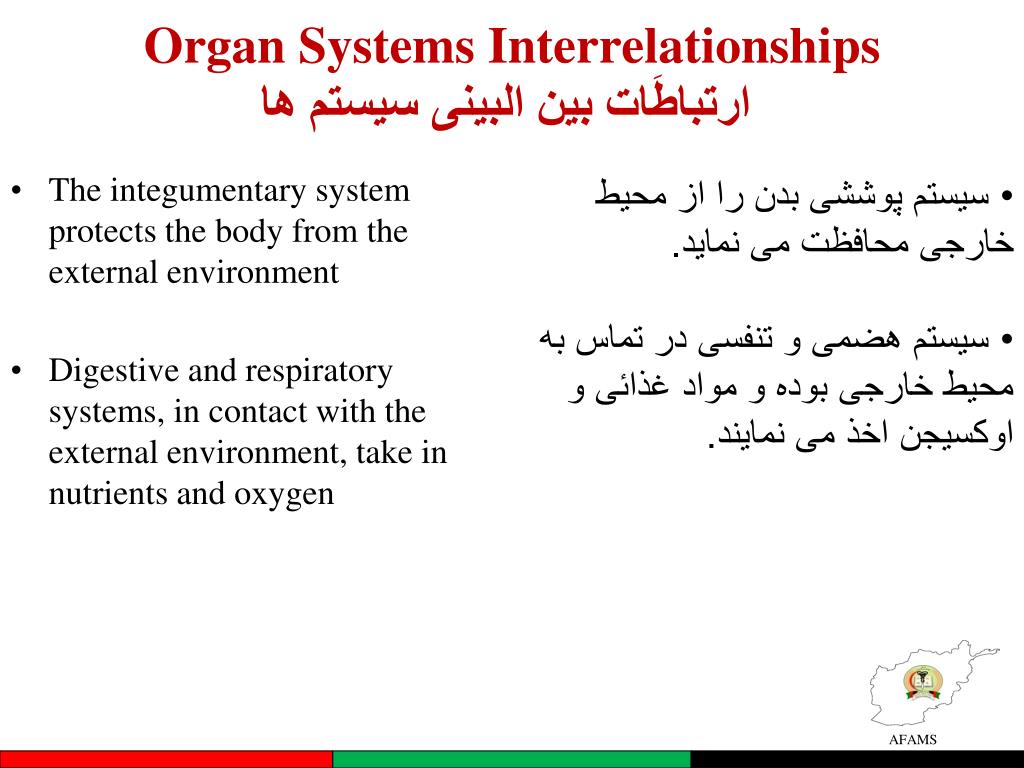 Organ Systems Interrelationships
ارتباطَات بین البینی سیستم ها

• The integumentary system protects the body from the external environment

• Digestive and respiratory systems, in contact with the external environment, take in nutrients and oxygen

• سیستم پوششی بدن را از محیط خارجی محافظت می نماید.

• سیستم هضمی و تنفسی در تماس به محیط خارجی بوده و مواد غذائی و اوکسیجن اخذ می نمایند.

AFAMS